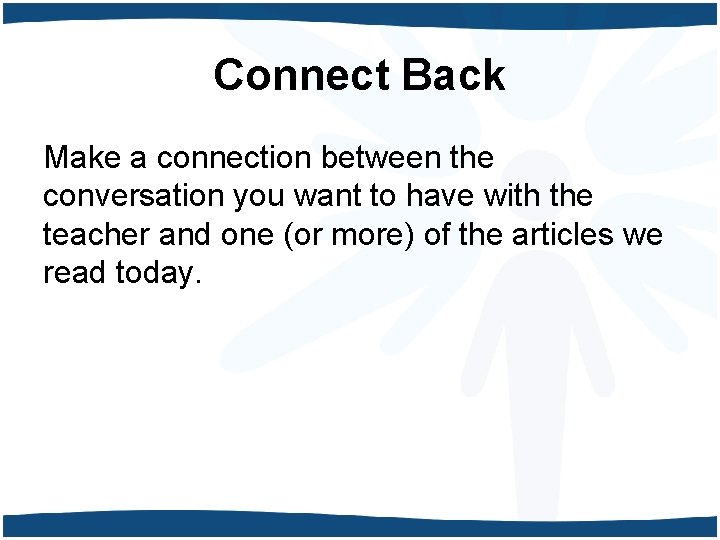 Connect Back

Make a connection between the conversation you want to have with the teacher and one (or more) of the articles we read today.